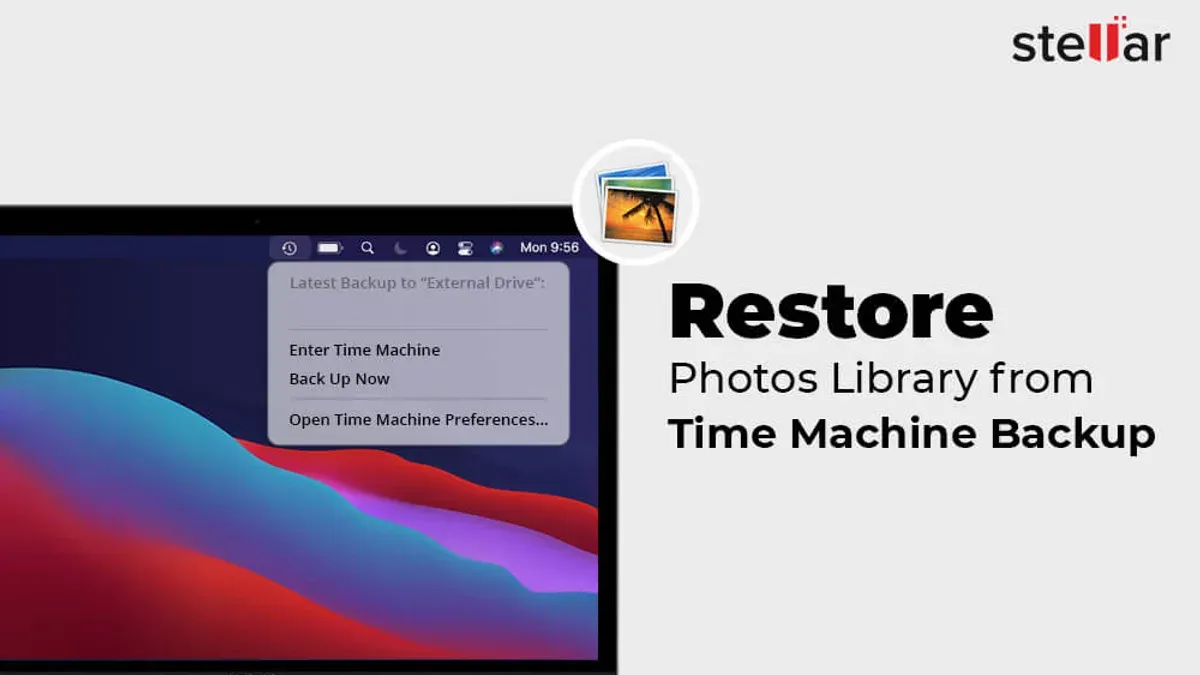 stellar

Mon 9:56

Latest Backup to "External Drive":

Enter Time Machine
Back Up Now

Open Time Machine Preferences...

Restore
Photos Library from
Time Machine Backup